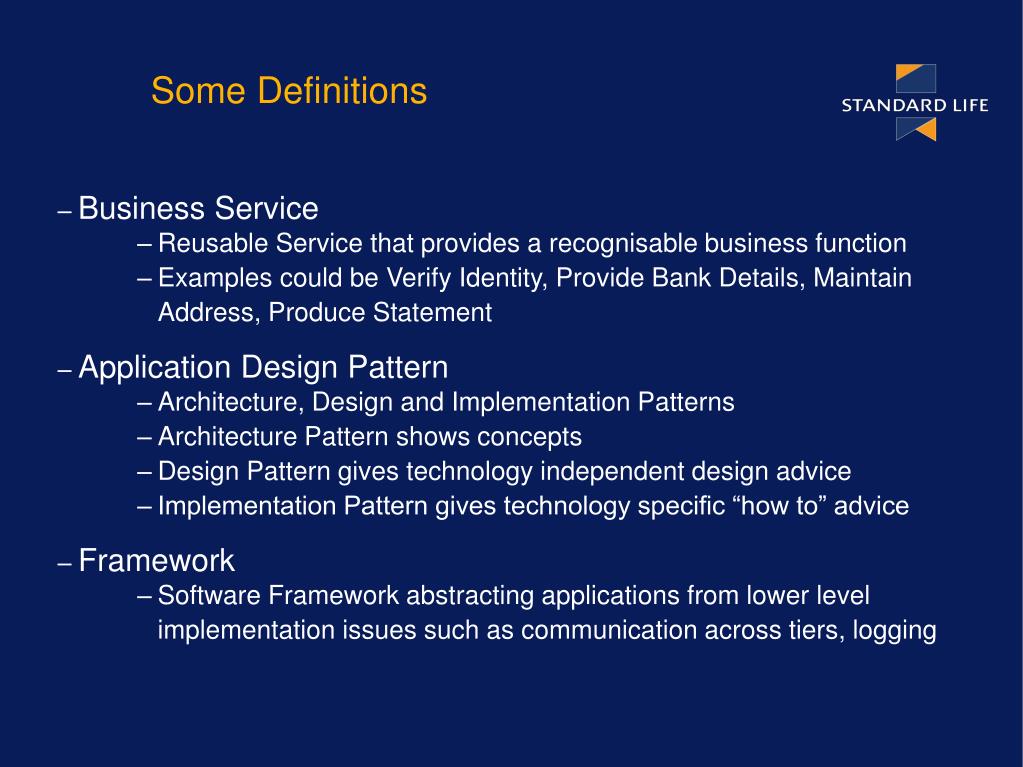 Some Definitions

STANDARD LIFE

– Business Service
– Reusable Service that provides a recognisable business function
– Examples could be Verify Identity, Provide Bank Details, Maintain Address, Produce Statement

– Application Design Pattern
– Architecture, Design and Implementation Patterns
– Architecture Pattern shows concepts
– Design Pattern gives technology independent design advice
– Implementation Pattern gives technology specific “how to” advice

– Framework
– Software Framework abstracting applications from lower level implementation issues such as communication across tiers, logging